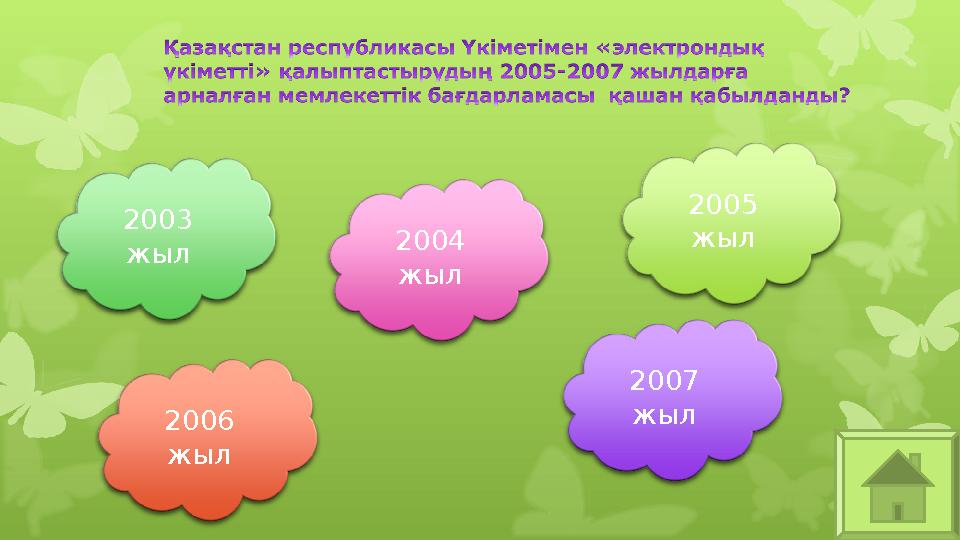 Қазақстан республикасы Үкіметімен «электрондық үкіметті» қалыптастырудың 2005-2007 жылдарға арналған мемлекеттік бағдарламасы қашан қабылданды?

2003 жыл

2004 жыл

2005 жыл

2006 жыл

2007 жыл